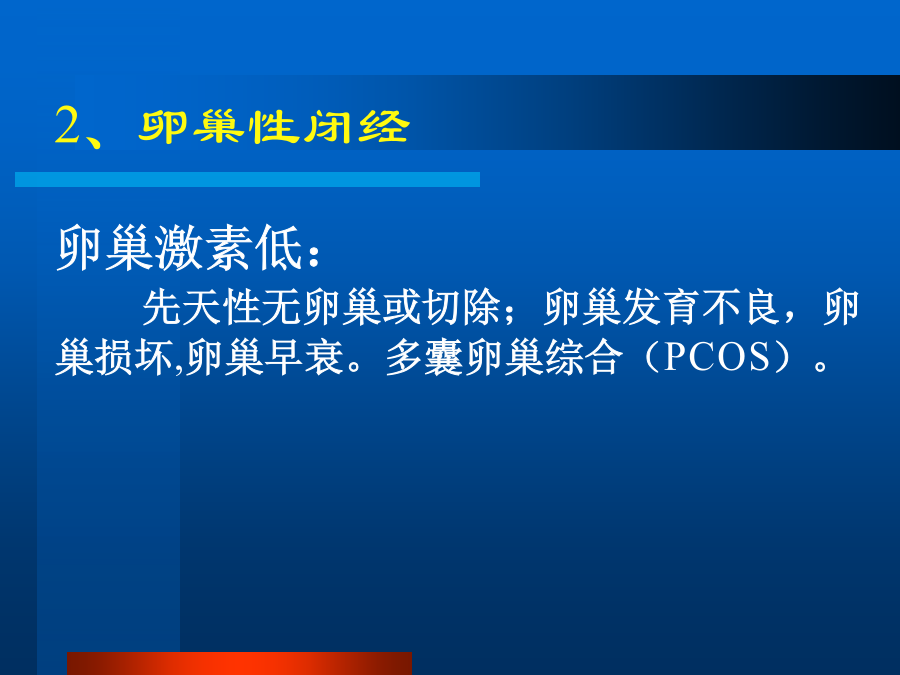 2、卵巢性闭经

卵巢激素低：

先天性无卵巢或切除；卵巢发育不良，卵巢损坏,卵巢早衰。多囊卵巢综合（PCOS）。